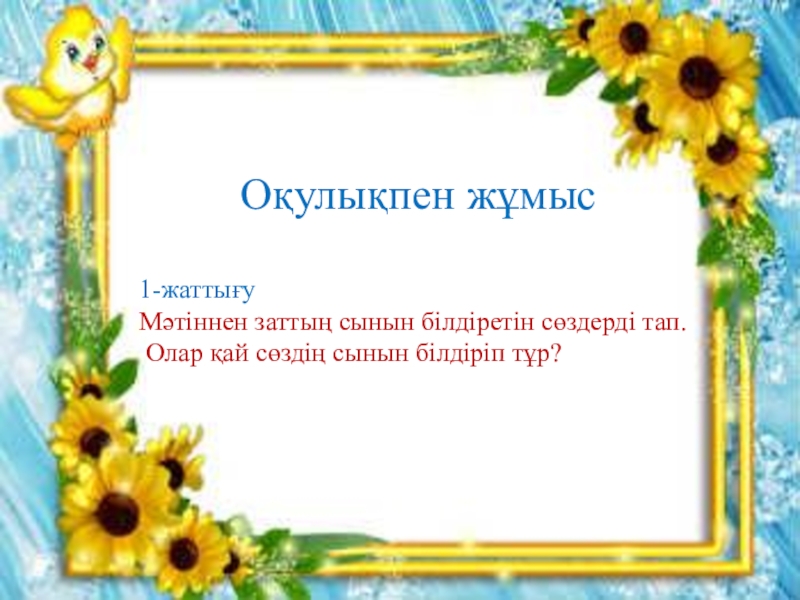 Оқулықпен жұмыс

1-жаттығу
Мәтіннен заттың сынын білдіретін сөздерді тап. Олар қай сөздің сынын білдіріп тұр?